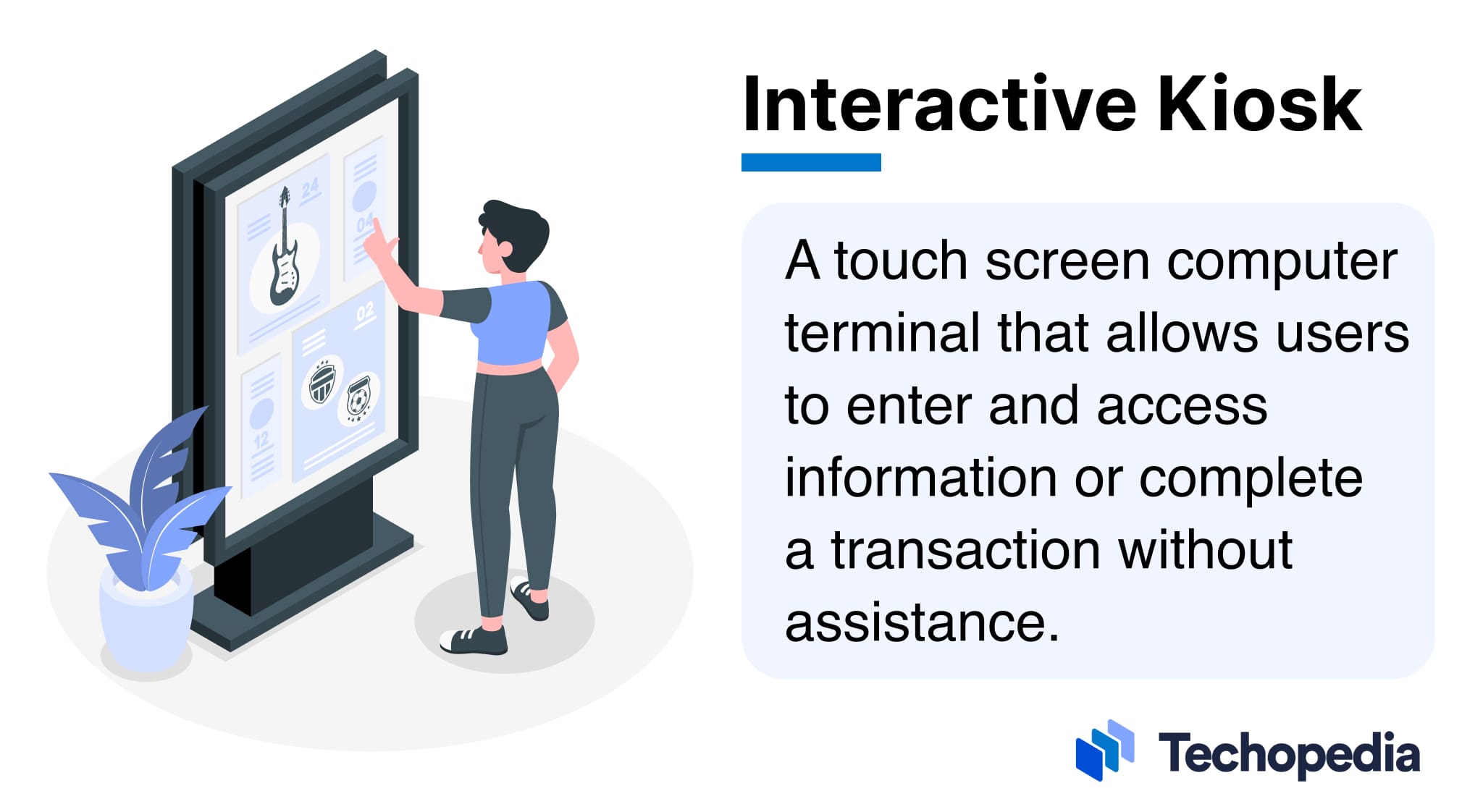 24

04

02

12

Interactive Kiosk

A touch screen computer terminal that allows users to enter and access information or complete a transaction without assistance.

Techopedia